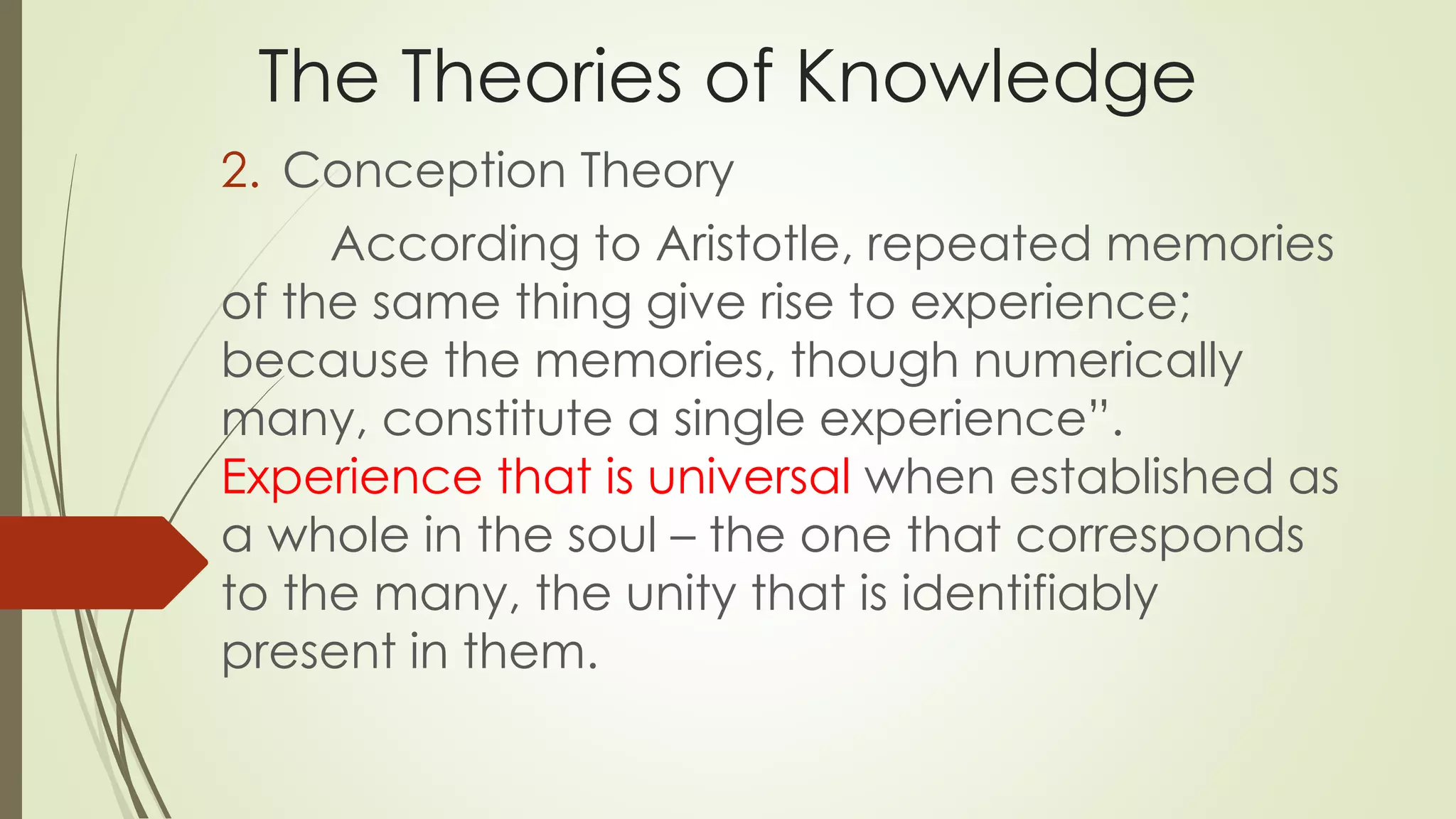 The Theories of Knowledge

2. Conception Theory

According to Aristotle, repeated memories of the same thing give rise to experience; because the memories, though numerically many, constitute a single experience”. Experience that is universal when established as a whole in the soul – the one that corresponds to the many, the unity that is identifiably present in them.